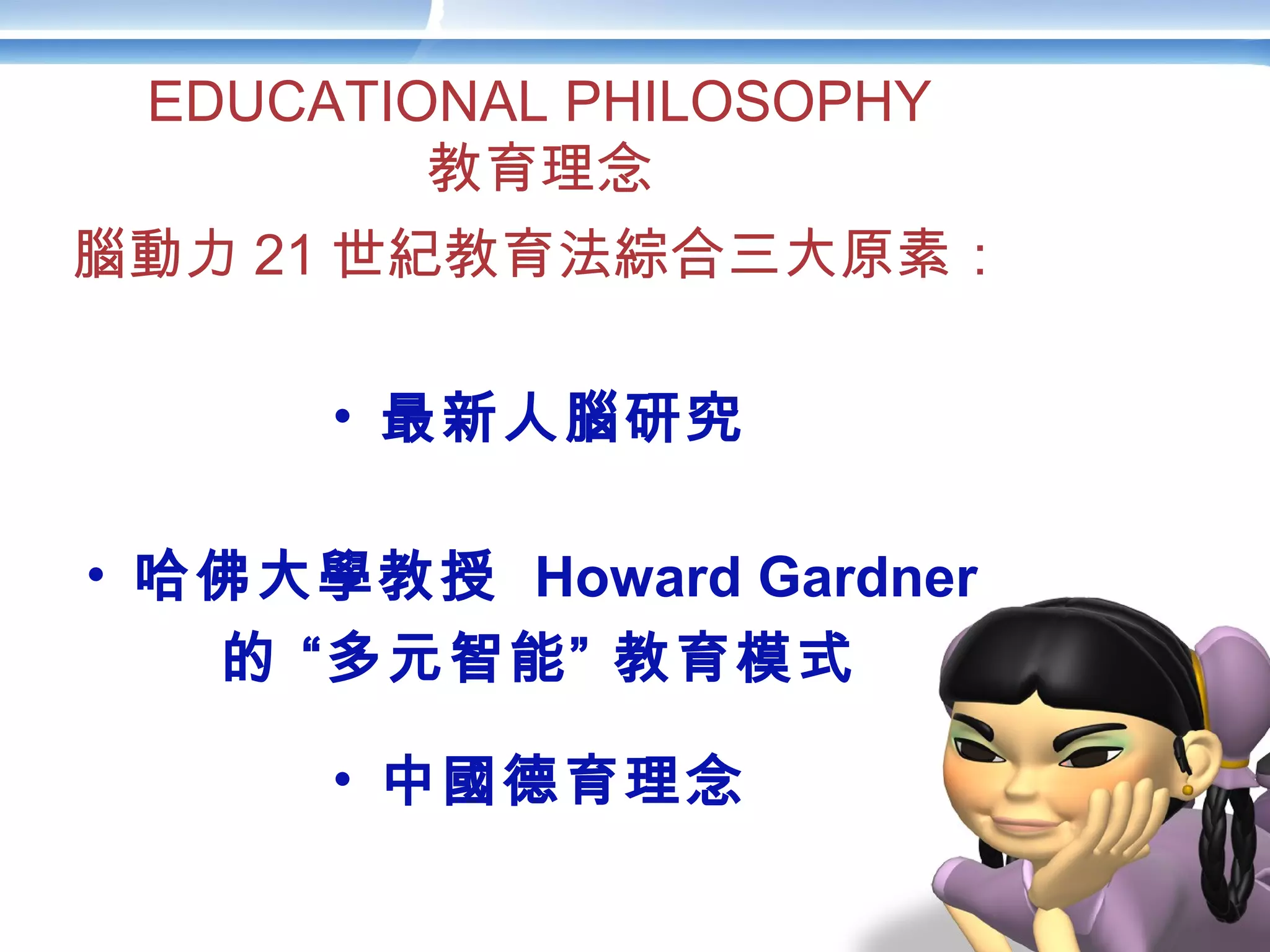 EDUCATIONAL PHILOSOPHY
教育理念
腦動力 21 世紀教育法綜合三大原素：

• 最新人腦研究

• 哈佛大學教授 Howard Gardner 的 “多元智能” 教育模式

• 中國德育理念